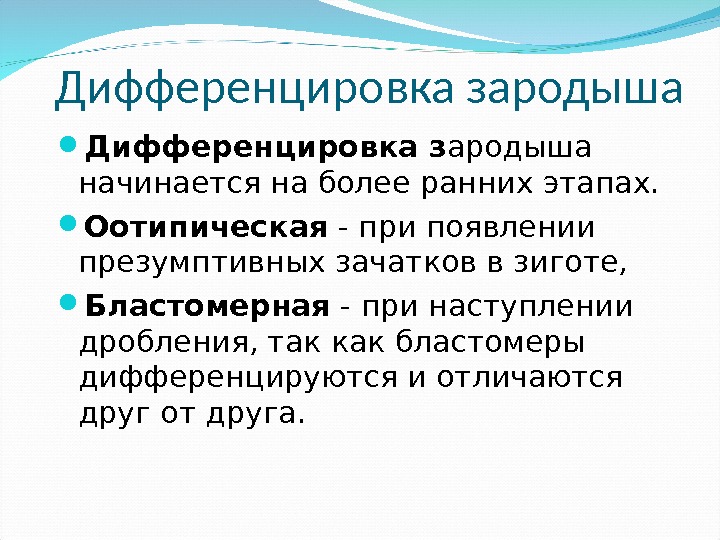 Дифференцировка зародыша

Дифференцировка зародыша начинается на более ранних этапах.

Оотипическая - при появлении презумптивных зачатков в зиготе,

Бластомерная - при наступлении дробления, так как бластомеры дифференцируются и отличаются друг от друга.